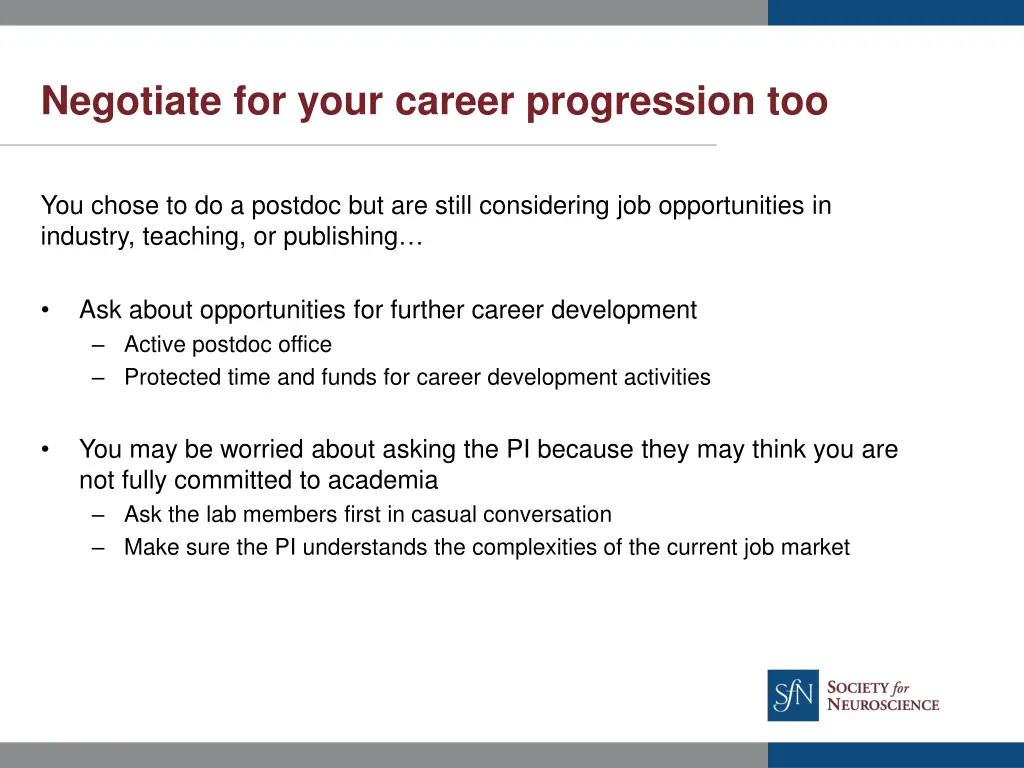 Negotiate for your career progression too

You chose to do a postdoc but are still considering job opportunities in industry, teaching, or publishing…

• Ask about opportunities for further career development
– Active postdoc office
– Protected time and funds for career development activities

• You may be worried about asking the PI because they may think you are not fully committed to academia
– Ask the lab members first in casual conversation
– Make sure the PI understands the complexities of the current job market

SfN SOCIETY for NEUROSCIENCE